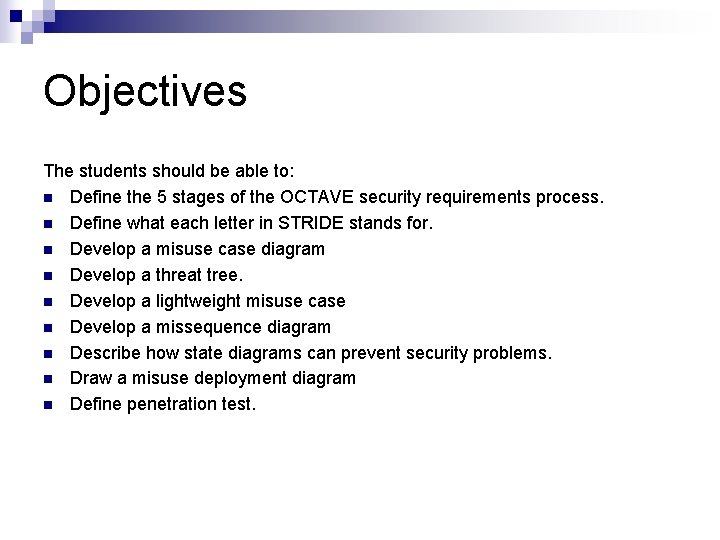 Objectives

The students should be able to:

- Define the 5 stages of the OCTAVE security requirements process.
- Define what each letter in STRIDE stands for.
- Develop a misuse case diagram
- Develop a threat tree.
- Develop a lightweight misuse case
- Develop a missequence diagram
- Describe how state diagrams can prevent security problems.
- Draw a misuse deployment diagram
- Define penetration test.